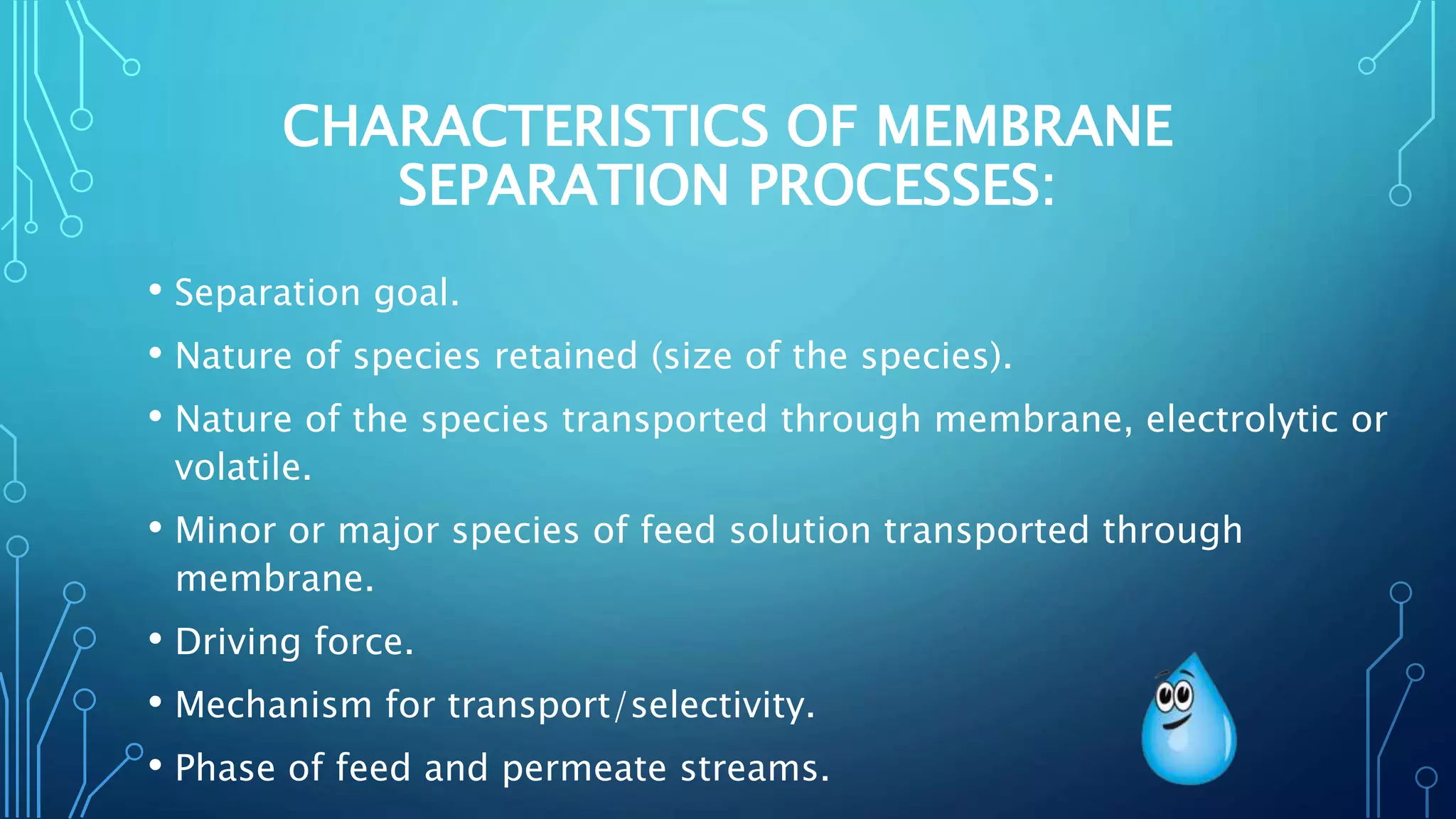 CHARACTERISTICS OF MEMBRANE SEPARATION PROCESSES:

• Separation goal.
• Nature of species retained (size of the species).
• Nature of the species transported through membrane, electrolytic or volatile.
• Minor or major species of feed solution transported through membrane.
• Driving force.
• Mechanism for transport/selectivity.
• Phase of feed and permeate streams.